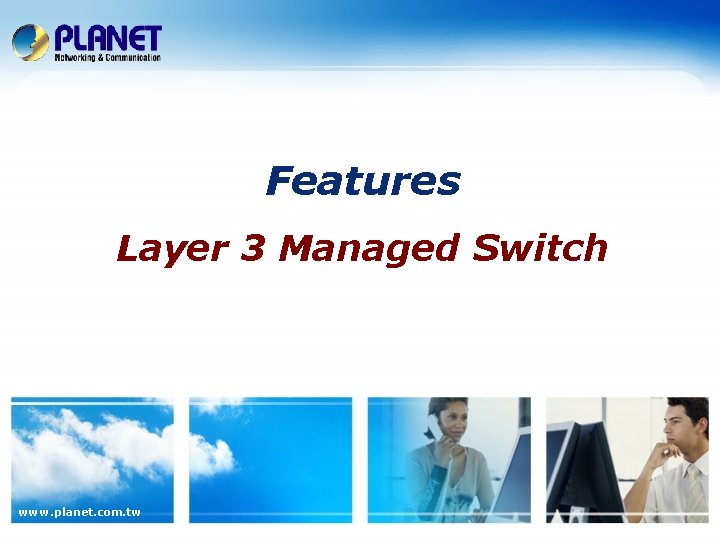 PLANET
Networking & Communication

Features

Layer 3 Managed Switch

www.planet.com.tw